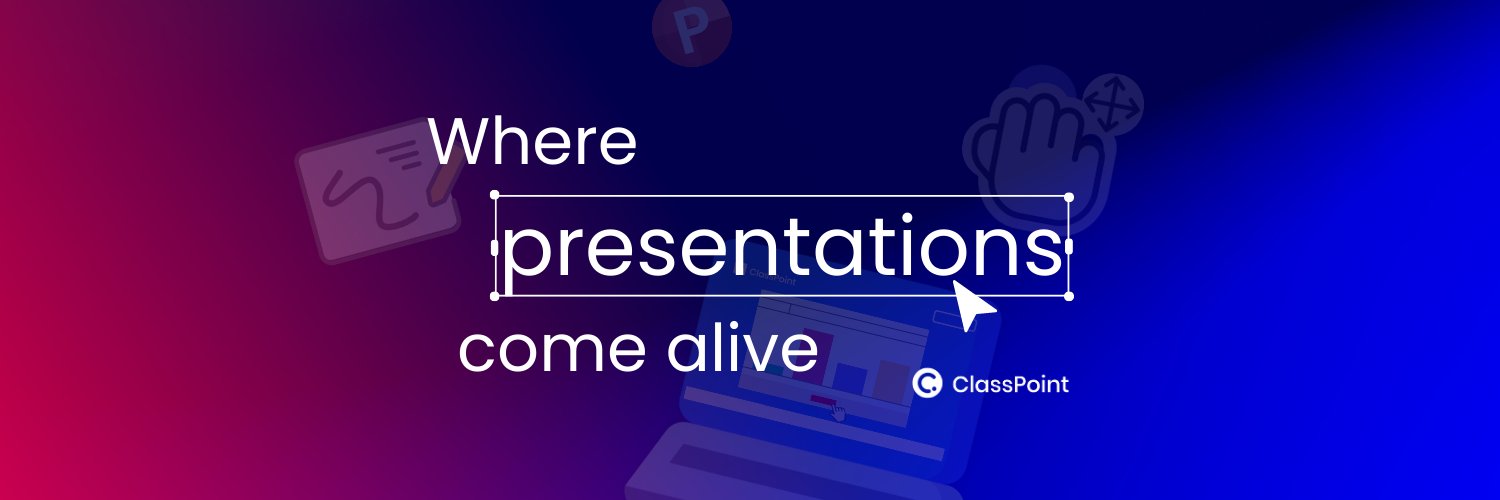 Where
presentations
come alive

ClassPoint